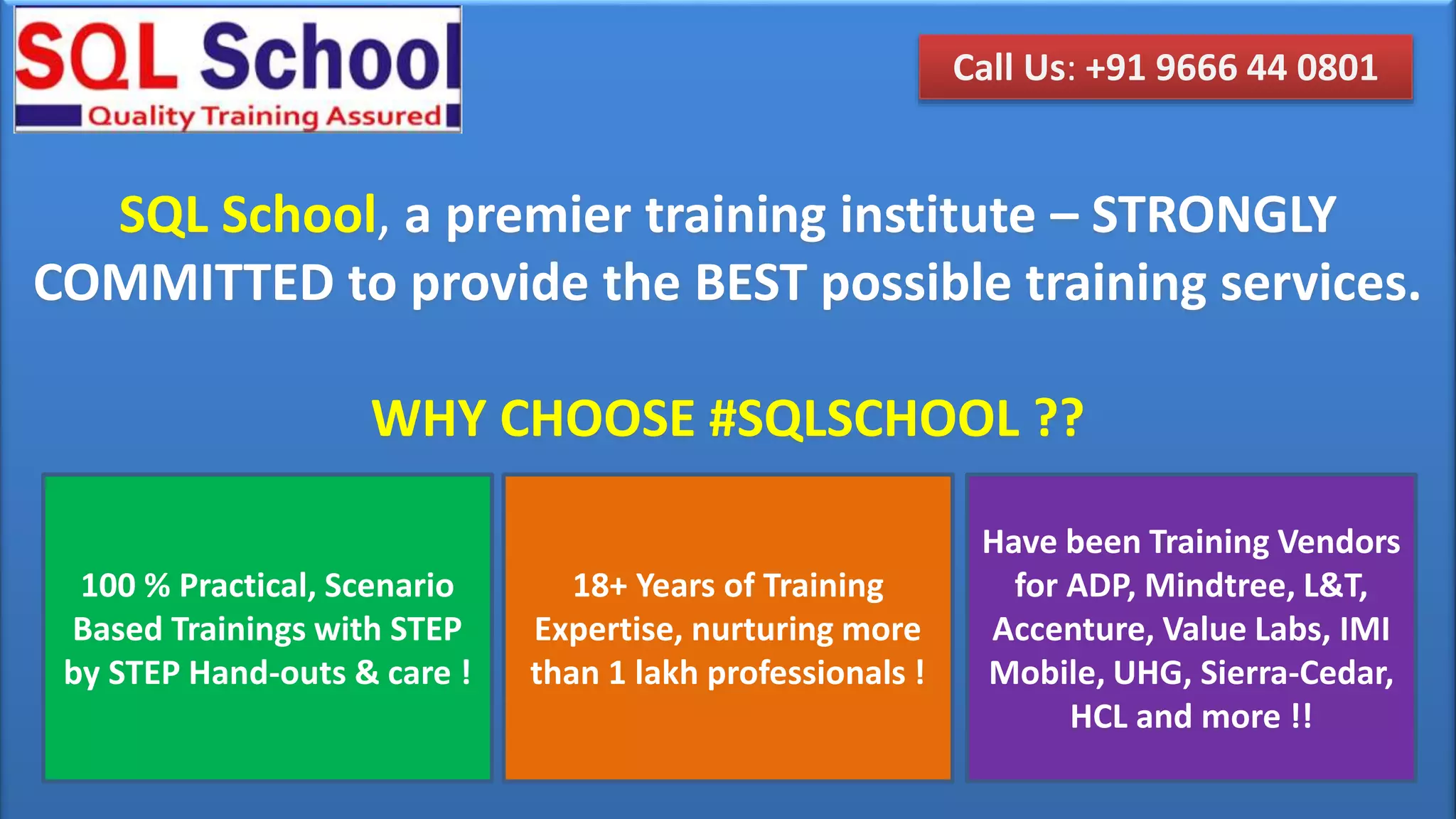 SQL School
Quality Training Assured

Call Us: +91 9666 44 0801

SQL School, a premier training institute – STRONGLY COMMITTED to provide the BEST possible training services.

WHY CHOOSE #SQLSCHOOL ??

100 % Practical, Scenario Based Trainings with STEP by STEP Hand-outs & care !

18+ Years of Training Expertise, nurturing more than 1 lakh professionals !

Have been Training Vendors for ADP, Mindtree, L&T, Accenture, Value Labs, IMI Mobile, UHG, Sierra-Cedar, HCL and more !!